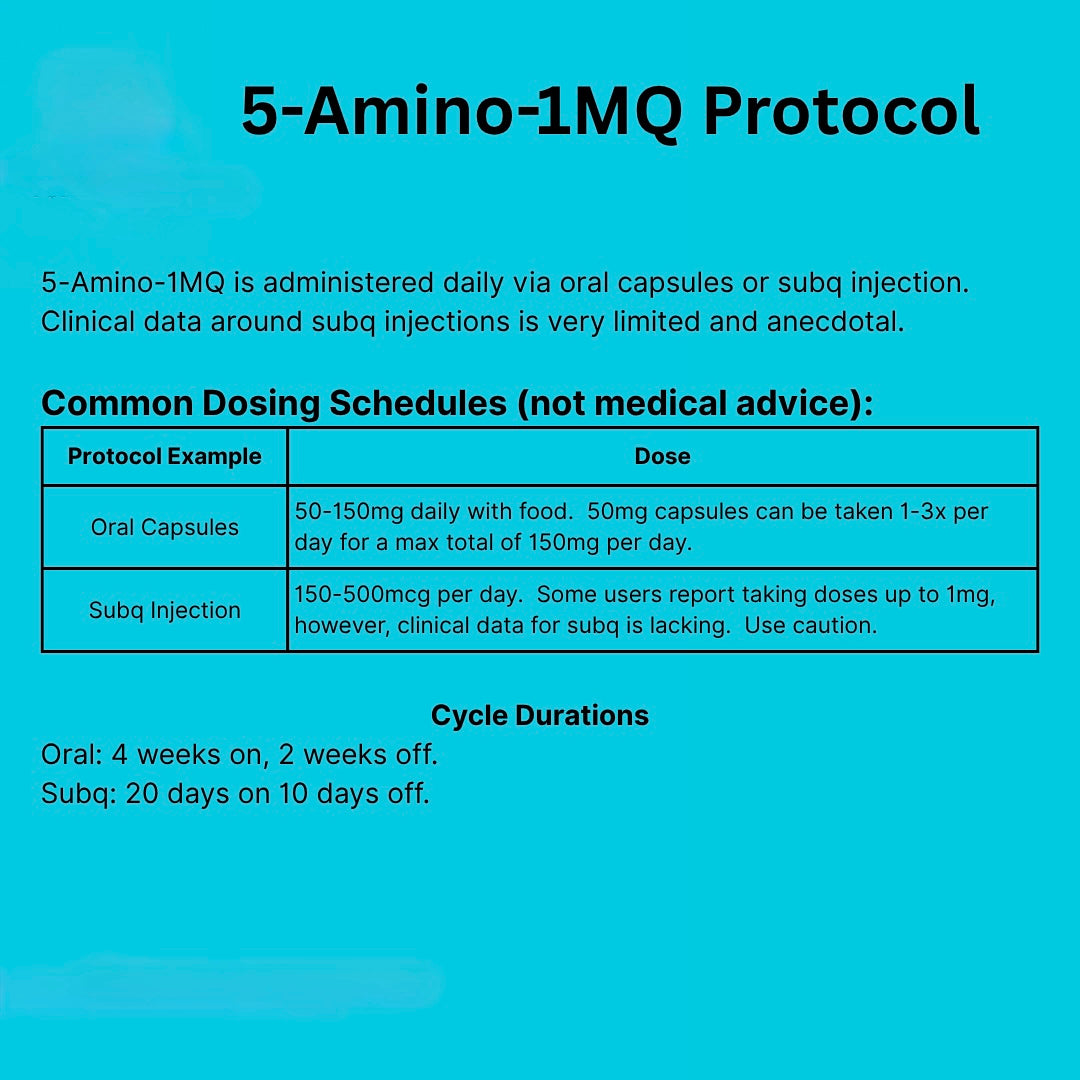 5-Amino-1MQ Protocol

5-Amino-1MQ is administered daily via oral capsules or subq injection. Clinical data around subq injections is very limited and anecdotal.

Common Dosing Schedules (not medical advice):

| Protocol Example | Dose |
|---|---|
| Oral Capsules | 50-150mg daily with food. 50mg capsules can be taken 1-3x per day for a max total of 150mg per day. |
| Subq Injection | 150-500mcg per day. Some users report taking doses up to 1mg, however, clinical data for subq is lacking. Use caution. |

Cycle Durations
Oral: 4 weeks on, 2 weeks off.
Subq: 20 days on 10 days off.